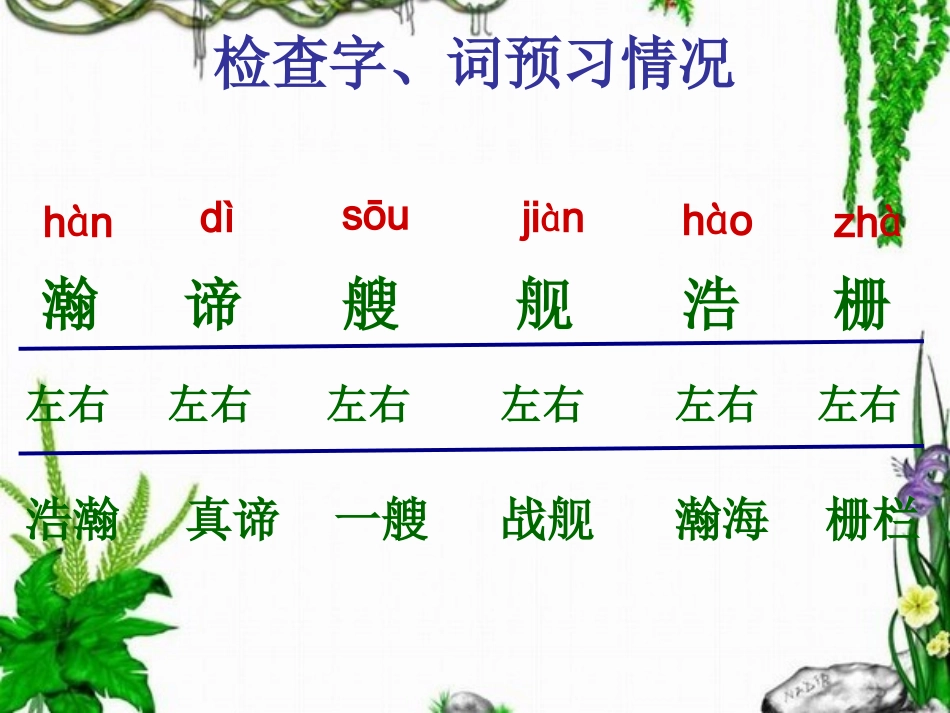 检查字、词预习情况

| hàn | dì | sōu | jiàn | hào | zhà |
|---|---|---|---|---|---|
| 瀚 | 谛 | 艘 | 舰 | 浩 | 栅 |
| 左右 | 左右 | 左右 | 左右 | 左右 | 左右 |
| 浩瀚 | 真谛 | 一艘 | 战舰 | 瀚海 | 栅栏 |

NADIR